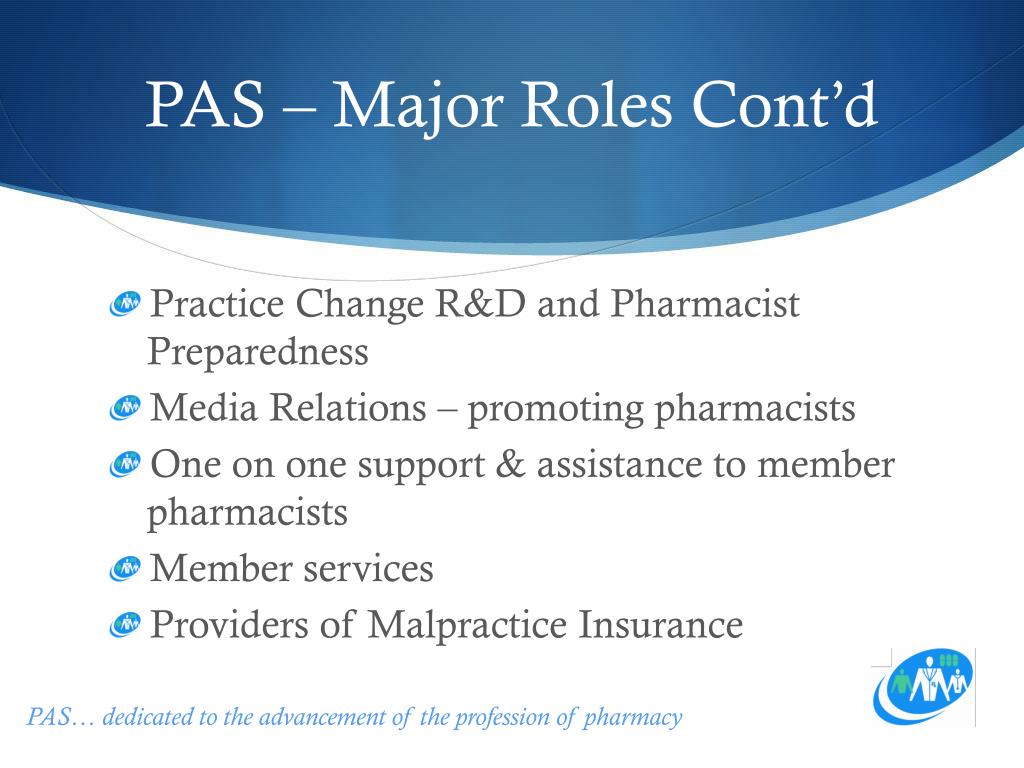 PAS – Major Roles Cont’d

Practice Change R&D and Pharmacist Preparedness

Media Relations – promoting pharmacists

One on one support & assistance to member pharmacists

Member services

Providers of Malpractice Insurance

PAS… dedicated to the advancement of the profession of pharmacy